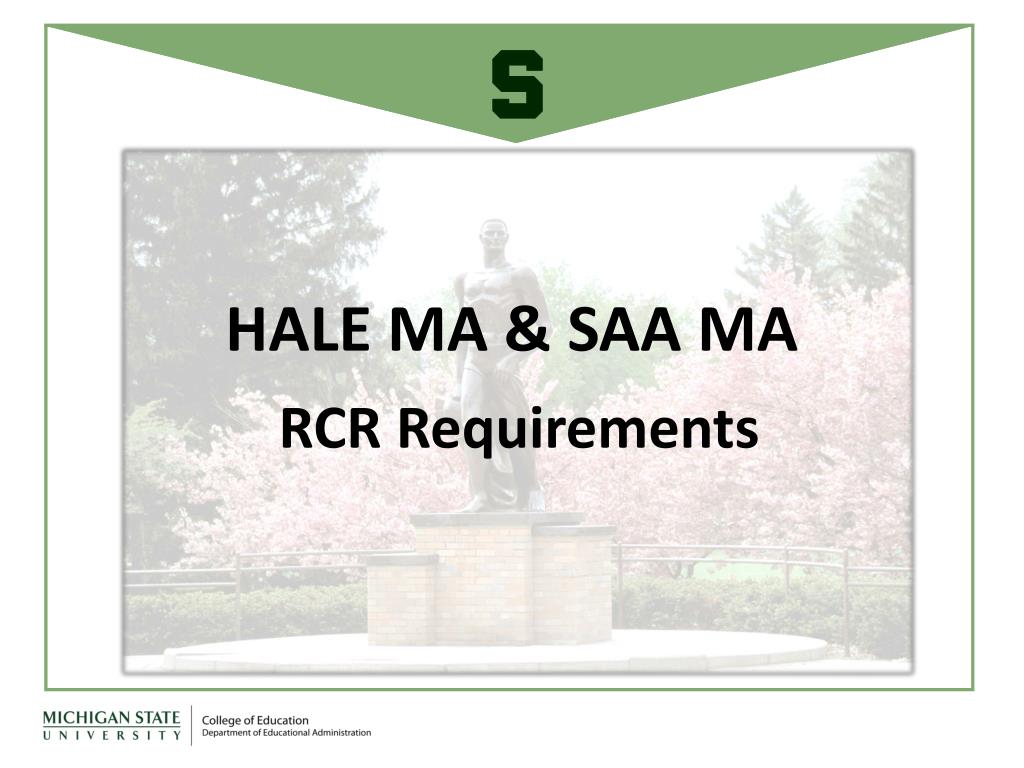 S

HALE MA & SAA MA

RCR Requirements

MICHIGAN STATE UNIVERSITY

College of Education
Department of Educational Administration